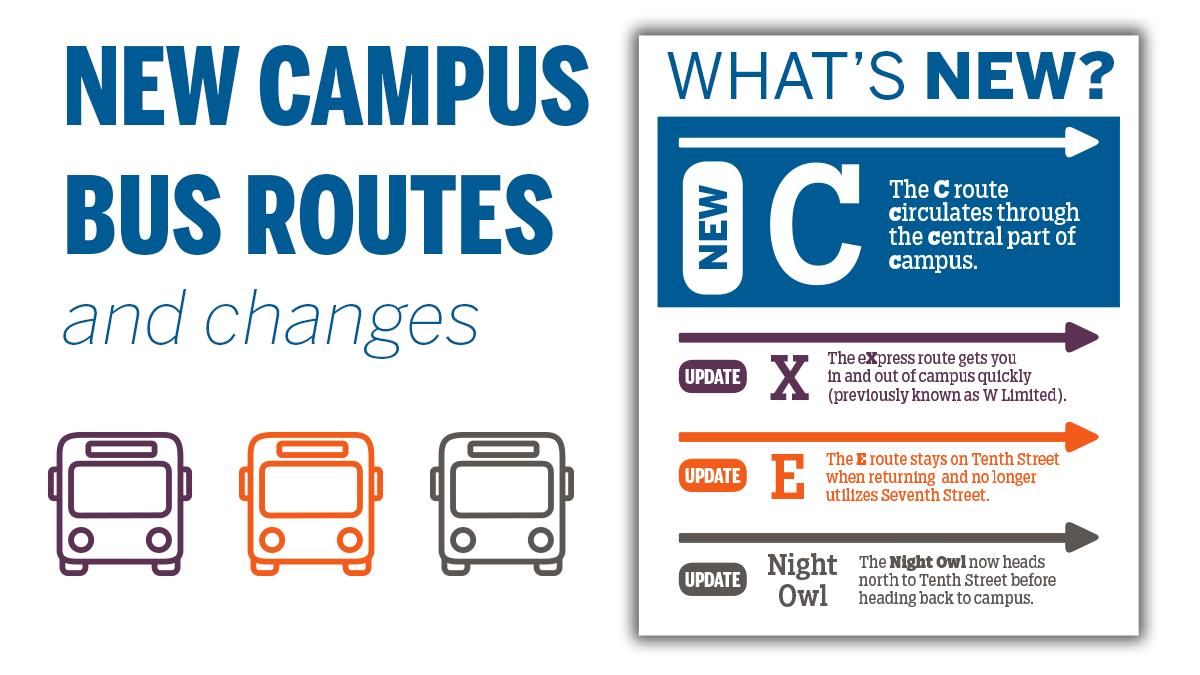 NEW CAMPUS BUS ROUTES
and changes

WHAT'S NEW?

NEW C
The C route circulates through the central part of campus.

UPDATE X
The eXpress route gets you in and out of campus quickly (previously known as W Limited).

UPDATE E
The E route stays on Tenth Street when returning and no longer utilizes Seventh Street.

UPDATE Night Owl
The Night Owl now heads north to Tenth Street before heading back to campus.